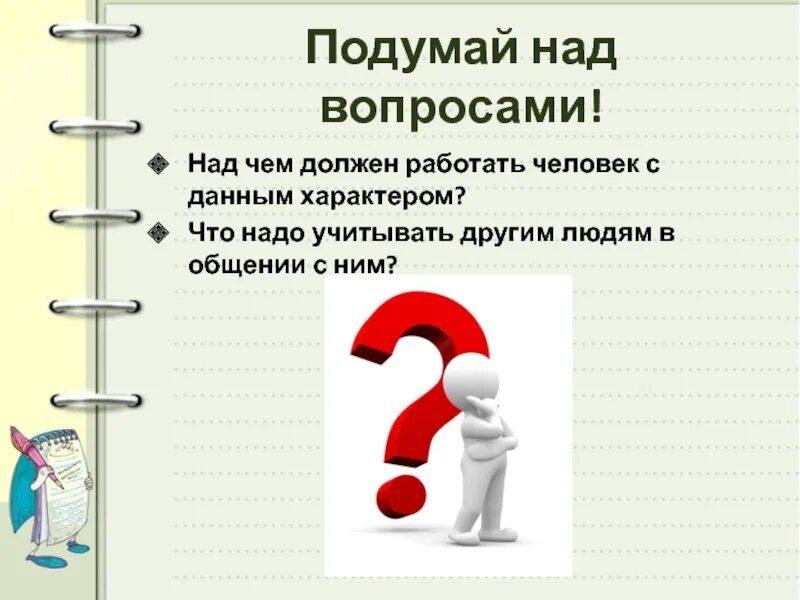 Подумай над вопросами!

Над чем должен работать человек с данным характером?

Что надо учитывать другим людям в общении с ним?